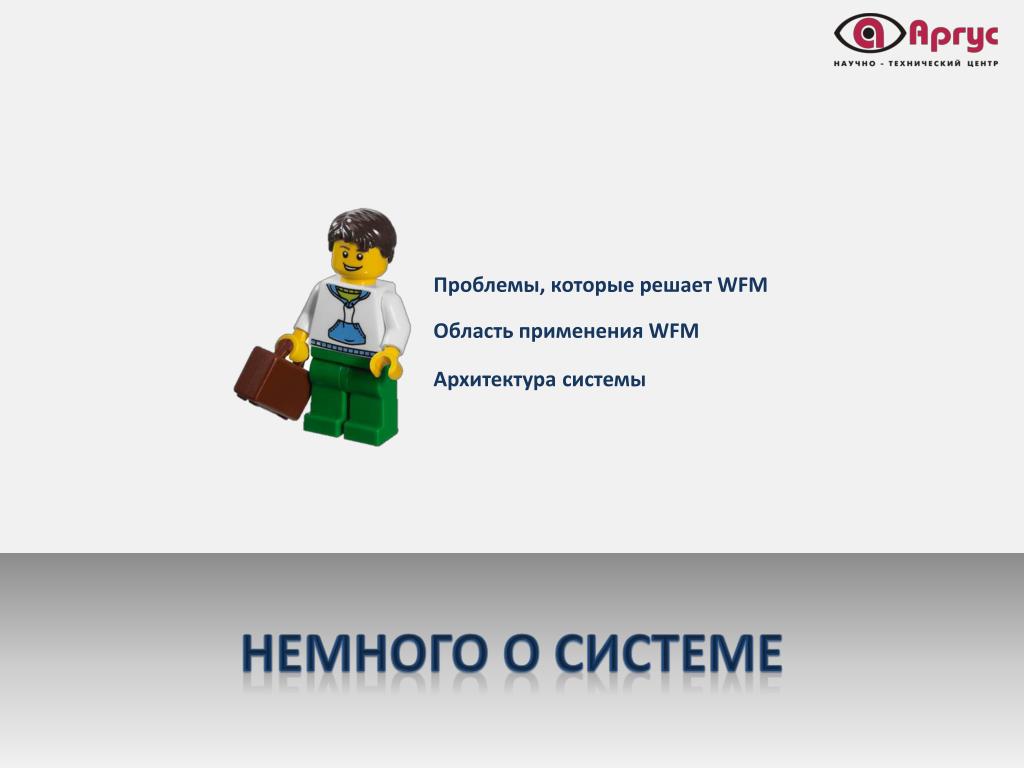 Аргус
НАУЧНО - ТЕХНИЧЕСКИЙ ЦЕНТР

Проблемы, которые решает WFM

Область применения WFM

Архитектура системы

НЕМНОГО О СИСТЕМЕ